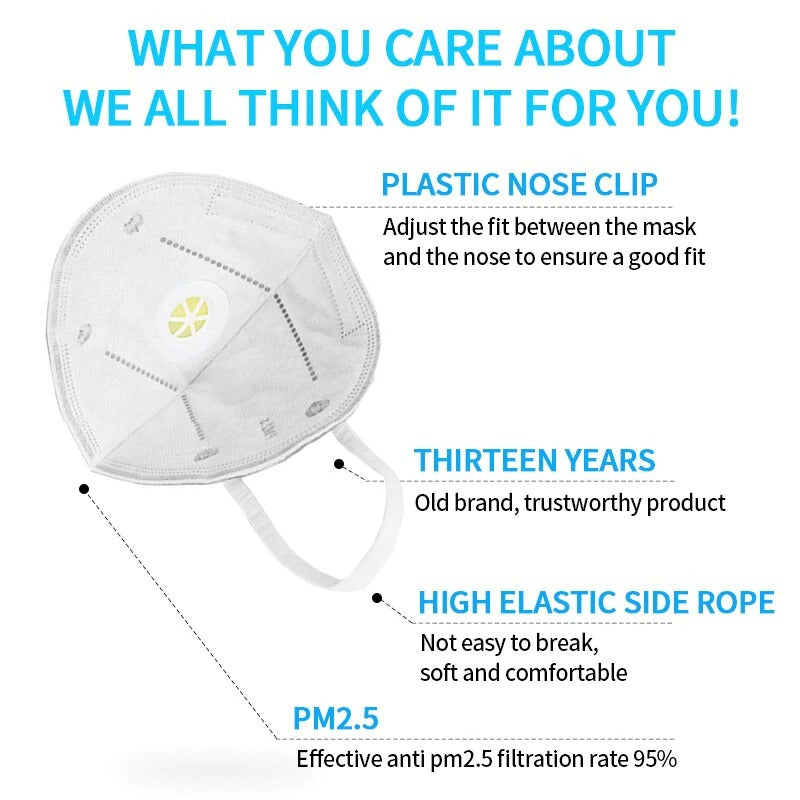 WHAT YOU CARE ABOUT
WE ALL THINK OF IT FOR YOU!

PLASTIC NOSE CLIP
Adjust the fit between the mask and the nose to ensure a good fit

THIRTEEN YEARS
Old brand, trustworthy product

HIGH ELASTIC SIDE ROPE
Not easy to break, soft and comfortable

PM2.5
Effective anti pm2.5 filtration rate 95%